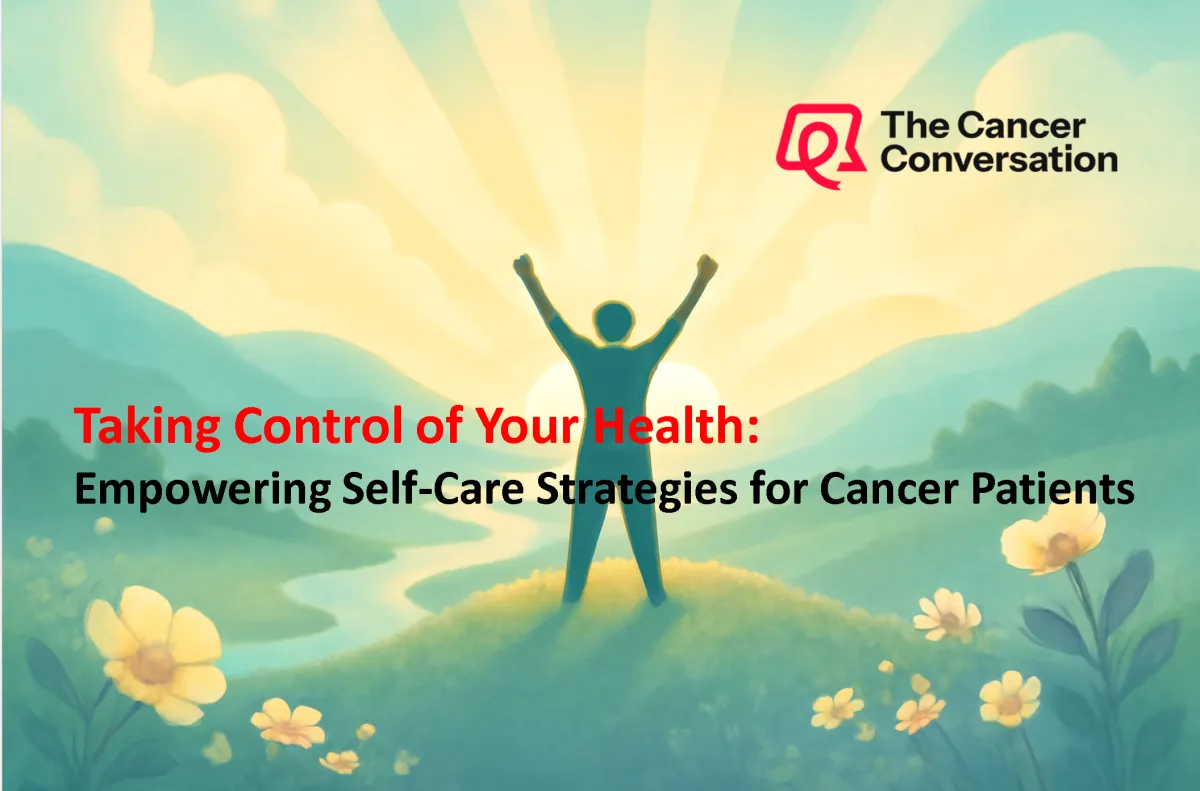 The Cancer Conversation

Taking Control of Your Health:
Empowering Self-Care Strategies for Cancer Patients